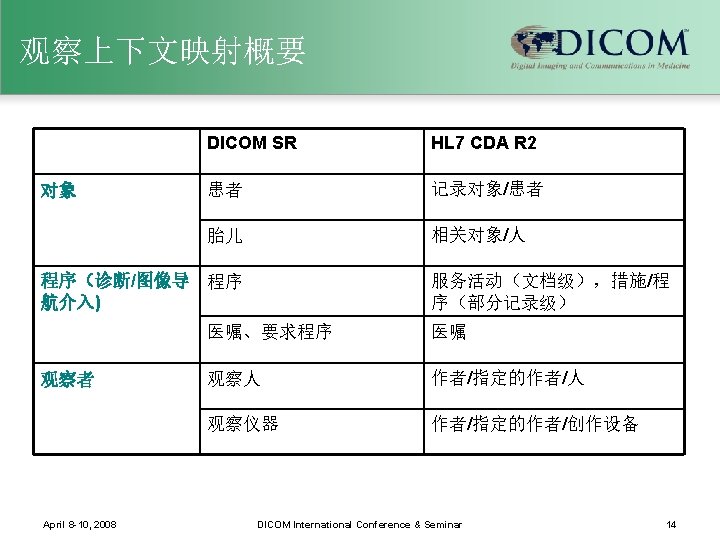 观察上下文映射概要

DICOM
Digital Imaging and Communications in Medicine

| | DICOM SR | HL7 CDA R2 |
|---|---|---|
| 对象 | 患者 | 记录对象/患者 |
| | 胎儿 | 相关对象/人 |
| 程序（诊断/图像导航介入) | 程序 | 服务活动（文档级），措施/程序（部分记录级） |
| | 医嘱、要求程序 | 医嘱 |
| 观察者 | 观察人 | 作者/指定的作者/人 |
| | 观察仪器 | 作者/指定的作者/创作设备 |

April 8-10, 2008
DICOM International Conference & Seminar
14